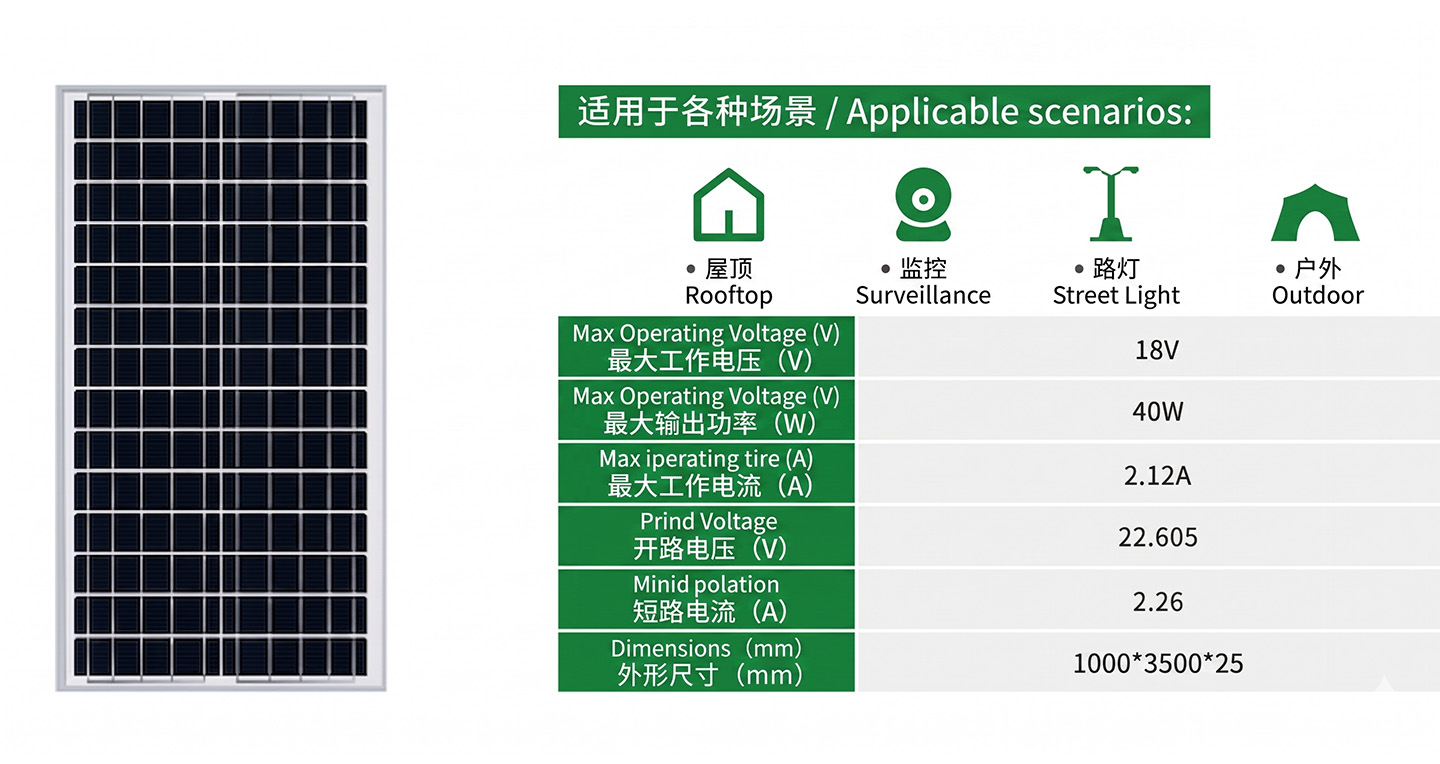 适用于各种场景 / Applicable scenarios:

• 屋顶
Rooftop

• 监控
Surveillance

• 路灯
Street Light

• 户外
Outdoor

| Max Operating Voltage (V) 最大工作电压（V） | 18V |
|---|---|
| Max Operating Voltage (V) 最大输出功率（W） | 40W |
| Max iperating tire (A) 最大工作电流（A） | 2.12A |
| Prind Voltage 开路电压（V） | 22.605 |
| Minid polation 短路电流（A） | 2.26 |
| Dimensions（mm） 外形尺寸（mm） | 1000*3500*25 |